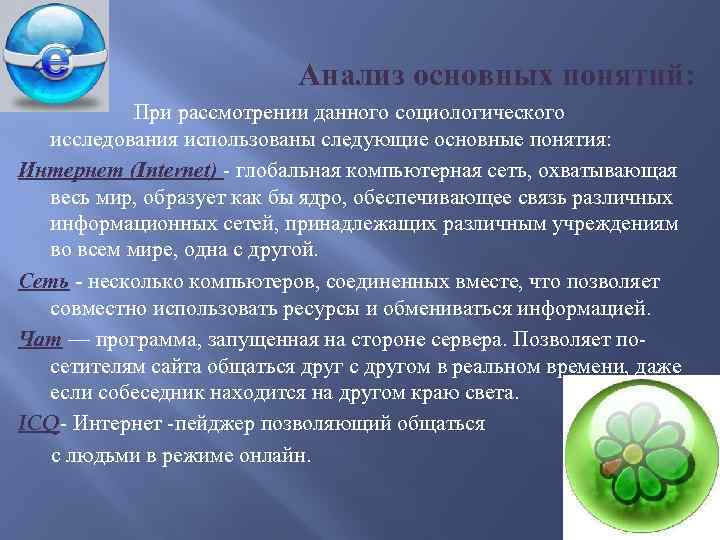 Анализ основных понятий:

При рассмотрении данного социологического исследования использованы следующие основные понятия:

Интернет (Internet) - глобальная компьютерная сеть, охватывающая весь мир, образует как бы ядро, обеспечивающее связь различных информационных сетей, принадлежащих различным учреждениям во всем мире, одна с другой.

Сеть - несколько компьютеров, соединенных вместе, что позволяет совместно использовать ресурсы и обмениваться информацией.

Чат — программа, запущенная на стороне сервера. Позволяет посетителям сайта общаться друг с другом в реальном времени, даже если собеседник находится на другом краю света.

ICQ- Интернет -пейджер позволяющий общаться с людьми в режиме онлайн.